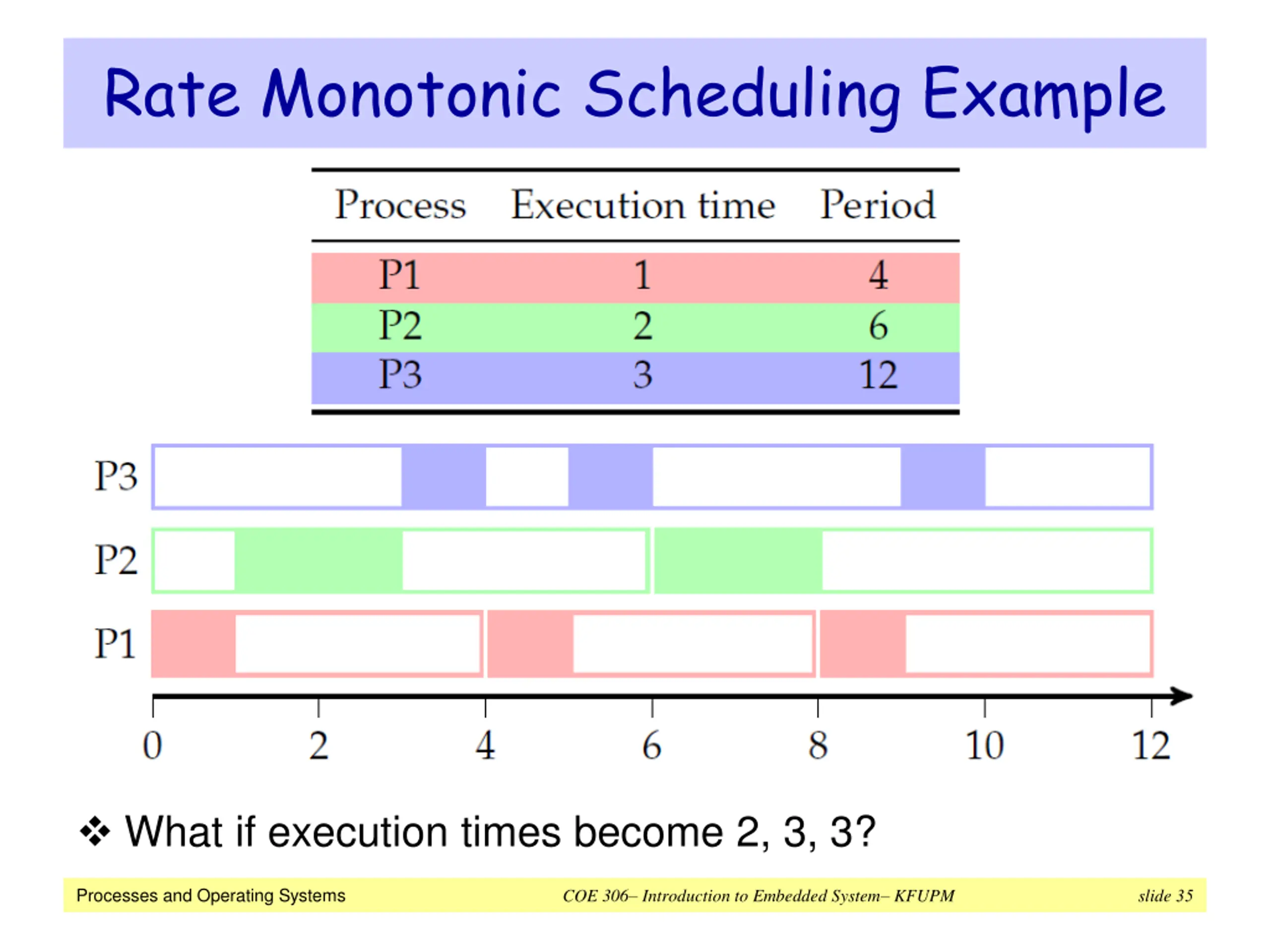 Rate Monotonic Scheduling Example

| Process | Execution time | Period |
|---|---|---|
| P1 | 1 | 4 |
| P2 | 2 | 6 |
| P3 | 3 | 12 |

P3
P2
P1

0 2 4 6 8 10 12

❖ What if execution times become 2, 3, 3?

Processes and Operating Systems
COE 306– Introduction to Embedded System– KFUPM
slide 35